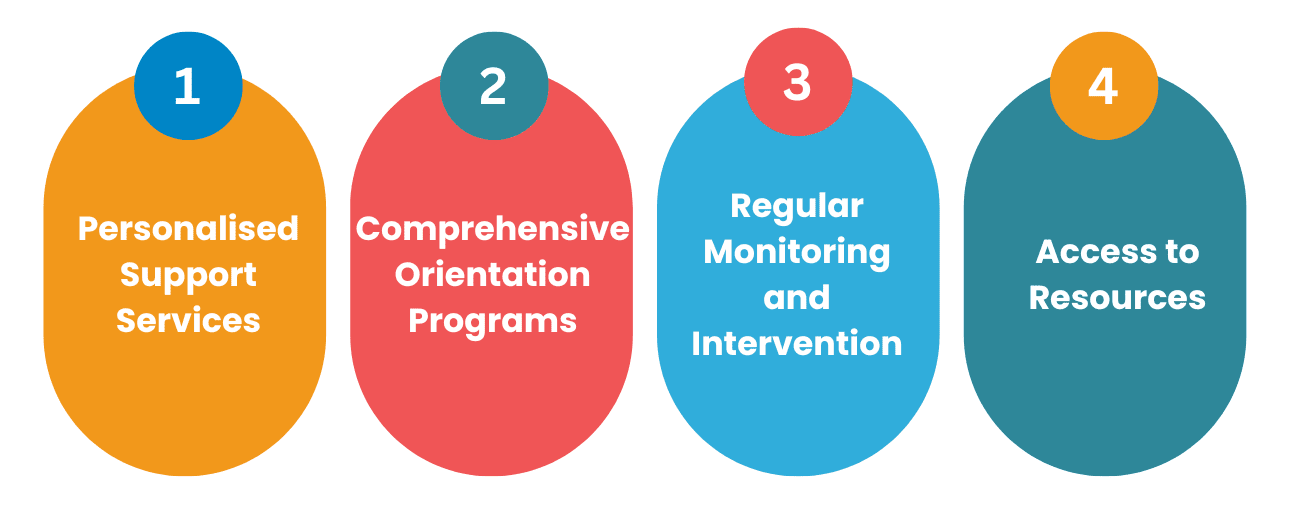 1
Personalised Support Services

2
Comprehensive Orientation Programs

3
Regular Monitoring and Intervention

4
Access to Resources